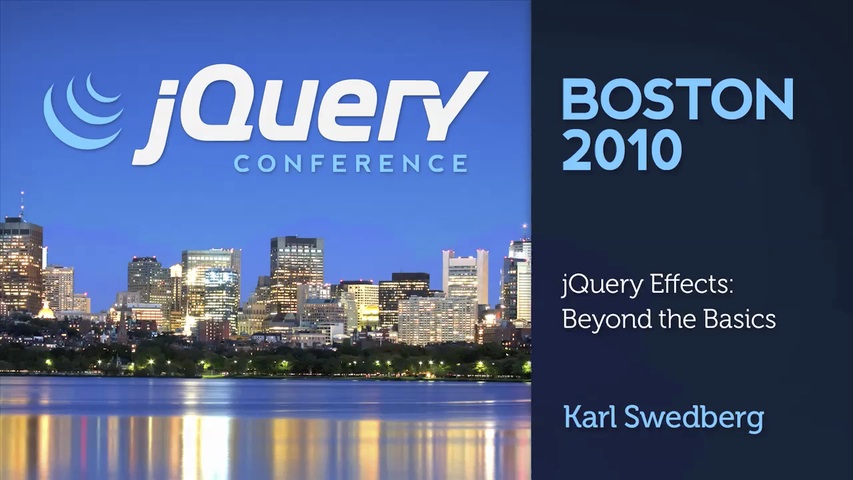 jQuery
CONFERENCE

BOSTON
2010

jQuery Effects:
Beyond the Basics

Karl Swedberg